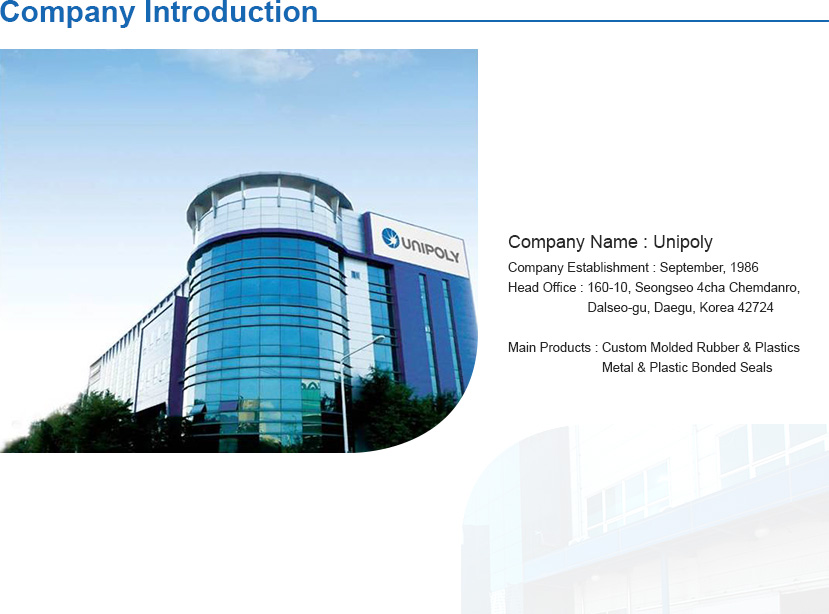 Company Introduction

UNIPOLY

Company Name : Unipoly

Company Establishment : September, 1986
Head Office : 160-10, Seongseo 4cha Chemdanro, Dalseo-gu, Daegu, Korea 42724

Main Products : Custom Molded Rubber & Plastics
Metal & Plastic Bonded Seals